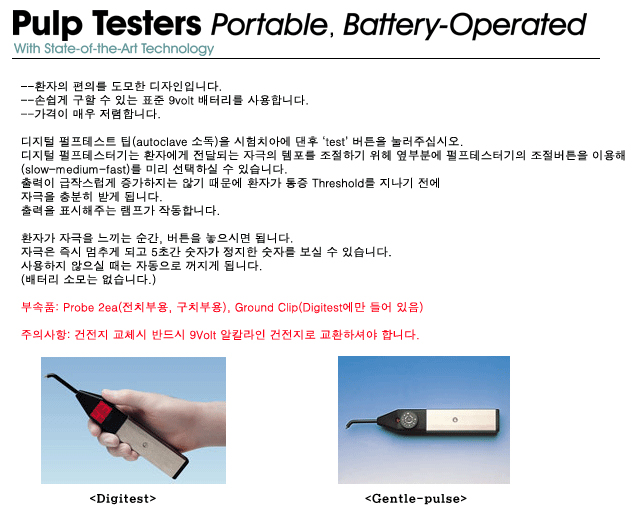 Pulp Testers Portable, Battery-Operated
With State-of-the-Art Technology

--환자의 편의를 도모한 디자인입니다.
--손쉽게 구할 수 있는 표준 9volt 배터리를 사용합니다.
--가격이 매우 저렴합니다.

디지털 펄프테스트 팁(autoclave 소독)을 시험치아에 댄후 'test' 버튼을 눌러주십시오.
디지털 펄프테스터기는 환자에게 전달되는 자극의 템포를 조절하기 위해 옆부분에 펄프테스터기의 조절버튼을 이용해 (slow-medium-fast)를 미리 선택하실 수 있습니다.
출력이 급작스럽게 증가하지는 않기 때문에 환자가 통증 Threshold를 지나기 전에
자극을 충분히 받게 됩니다.
출력을 표시해주는 램프가 작동합니다.

환자가 자극을 느끼는 순간, 버튼을 놓으시면 됩니다.
자극은 즉시 멈추게 되고 5초간 숫자가 정지한 숫자를 보실 수 있습니다.
사용하지 않으실 때는 자동으로 꺼지게 됩니다.
(배터리 소모는 없습니다.)

부속품: Probe 2ea(전치부용, 구치부용), Ground Clip(Digitest에만 들어 있음)

주의사항: 건전지 교체시 반드시 9Volt 알칼라인 건전지로 교환하셔야 합니다.

<Digitest>

<Gentle-pulse>